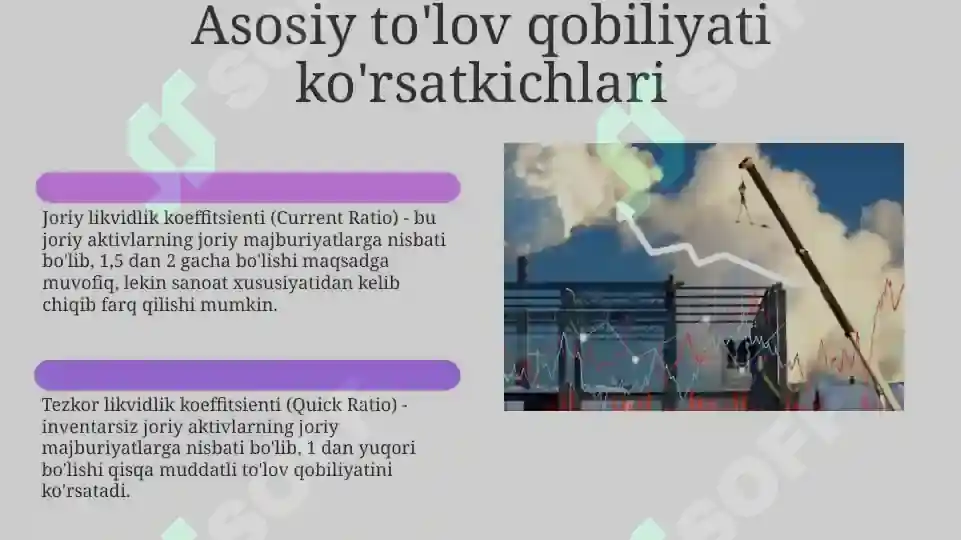 Asosiy to'lov qobiliyati ko'rsatkichlari

Joriy likvidlik koeffitsienti (Current Ratio) - bu joriy aktivlarning joriy majburiyatlarga nisbati bo'lib, 1,5 dan 2 gacha bo'lishi maqsadga muvofiq, lekin sanoat xususiyatidan kelib chiqib farq qilishi mumkin.

Tezkor likvidlik koeffitsienti (Quick Ratio) - inventarsiz joriy aktivlarning joriy majburiyatlarga nisbati bo'lib, 1 dan yuqori bo'lishi qisqa muddatli to'lov qobiliyatini ko'rsatadi.